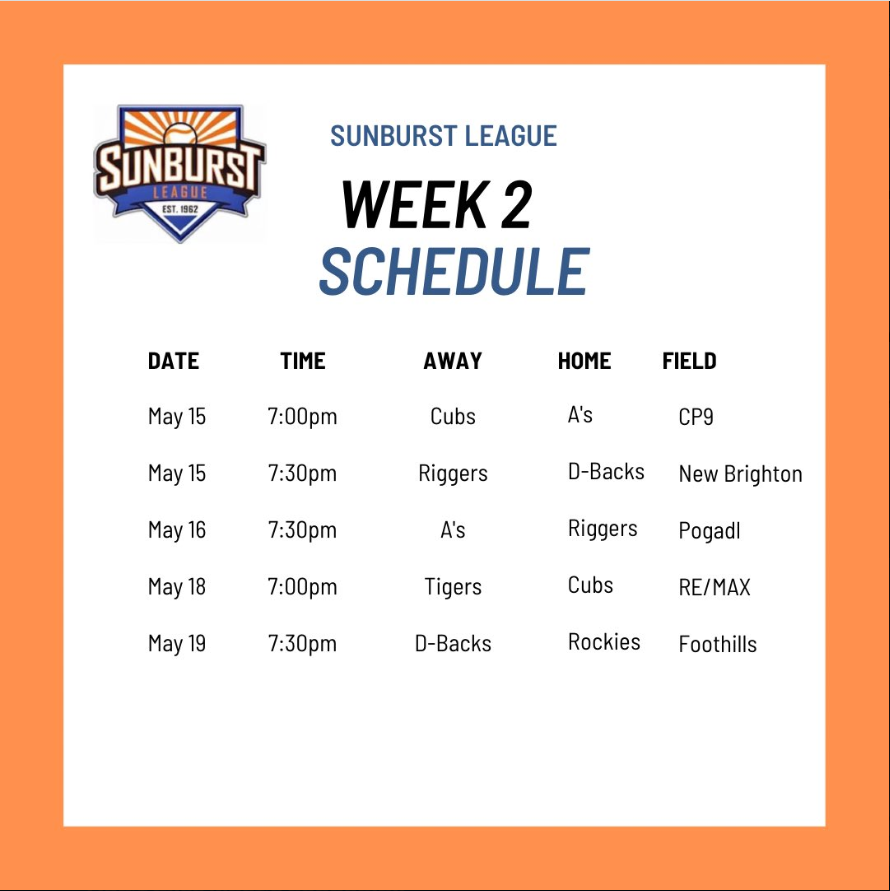 SUNBURST LEAGUE EST. 1962

SUNBURST LEAGUE

WEEK 2
SCHEDULE

| DATE | TIME | AWAY | HOME | FIELD |
|---|---|---|---|---|
| May 15 | 7:00pm | Cubs | A's | CP9 |
| May 15 | 7:30pm | Riggers | D-Backs | New Brighton |
| May 16 | 7:30pm | A's | Riggers | Pogadl |
| May 18 | 7:00pm | Tigers | Cubs | RE/MAX |
| May 19 | 7:30pm | D-Backs | Rockies | Foothills |